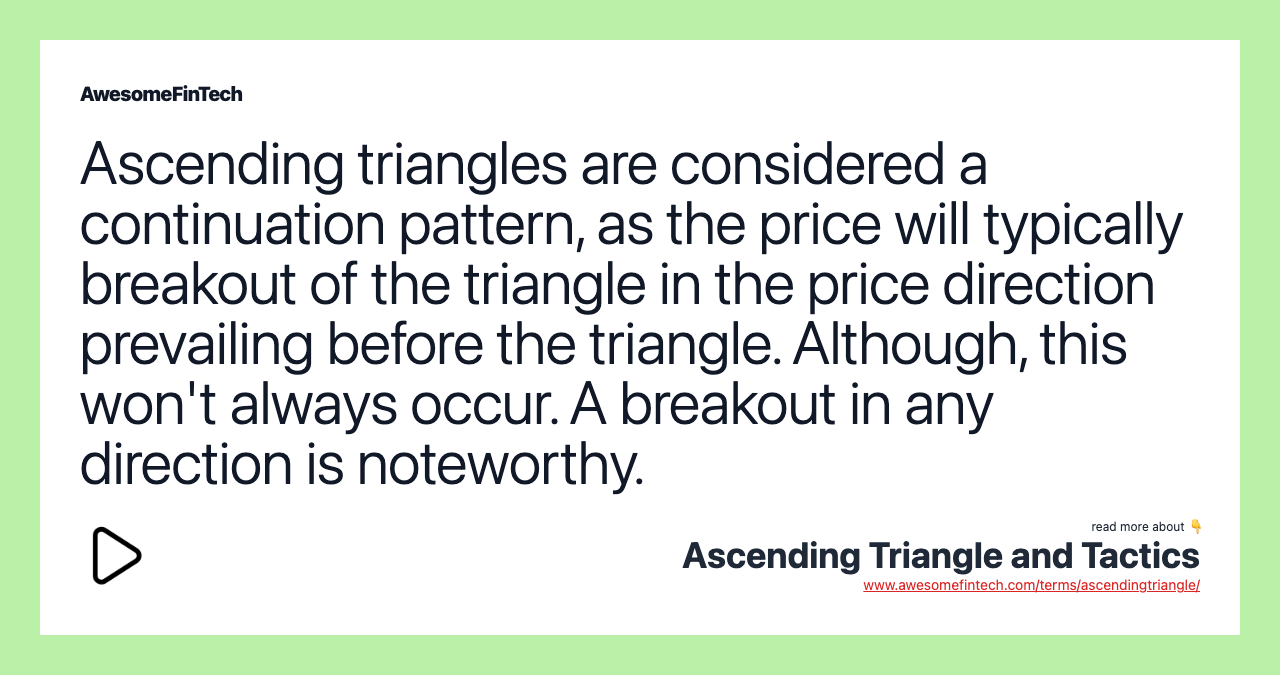 AwesomeFinTech

Ascending triangles are considered a continuation pattern, as the price will typically breakout of the triangle in the price direction prevailing before the triangle. Although, this won't always occur. A breakout in any direction is noteworthy.

read more about 👇
Ascending Triangle and Tactics
www.awesomefintech.com/terms/ascendingtriangle/